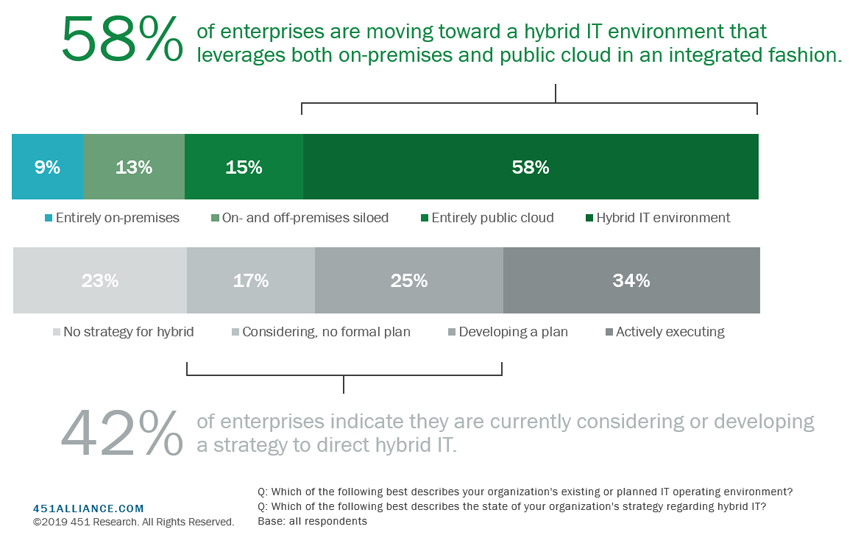 58% of enterprises are moving toward a hybrid IT environment that leverages both on-premises and public cloud in an integrated fashion.

9%
13%
15%
58%

Entirely on-premises
On- and off-premises siloed
Entirely public cloud
Hybrid IT environment

23%
17%
25%
34%

No strategy for hybrid
Considering, no formal plan
Developing a plan
Actively executing

42% of enterprises indicate they are currently considering or developing a strategy to direct hybrid IT.

451ALLIANCE.COM
©2019 451 Research. All Rights Reserved.

Q: Which of the following best describes your organization's existing or planned IT operating environment?
Q: Which of the following best describes the state of your organization's strategy regarding hybrid IT?
Base: all respondents